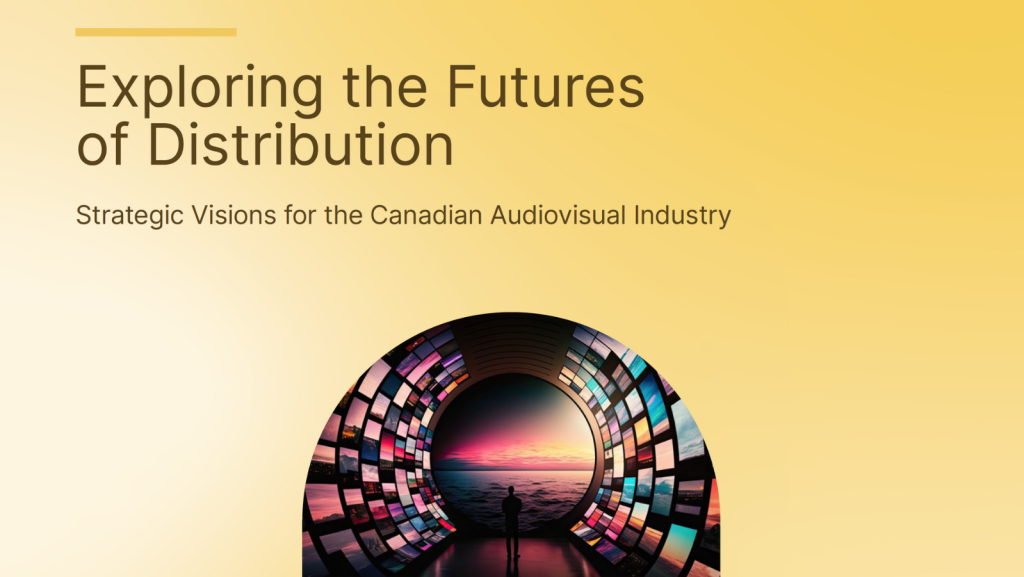 Exploring the Futures of Distribution

Strategic Visions for the Canadian Audiovisual Industry